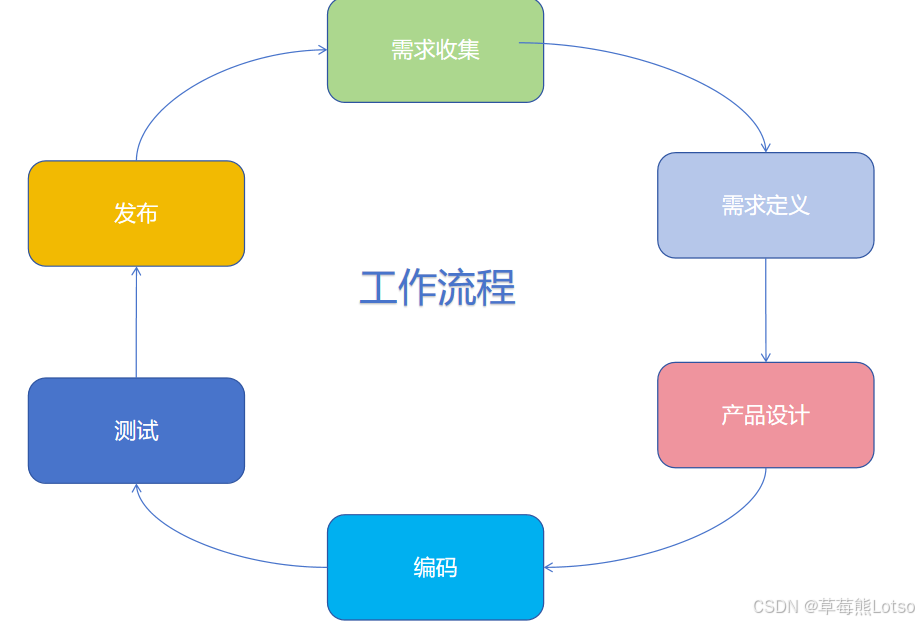 需求收集

需求定义

产品设计

编码

测试

发布

工作流程

CSDN @草莓熊Lotso